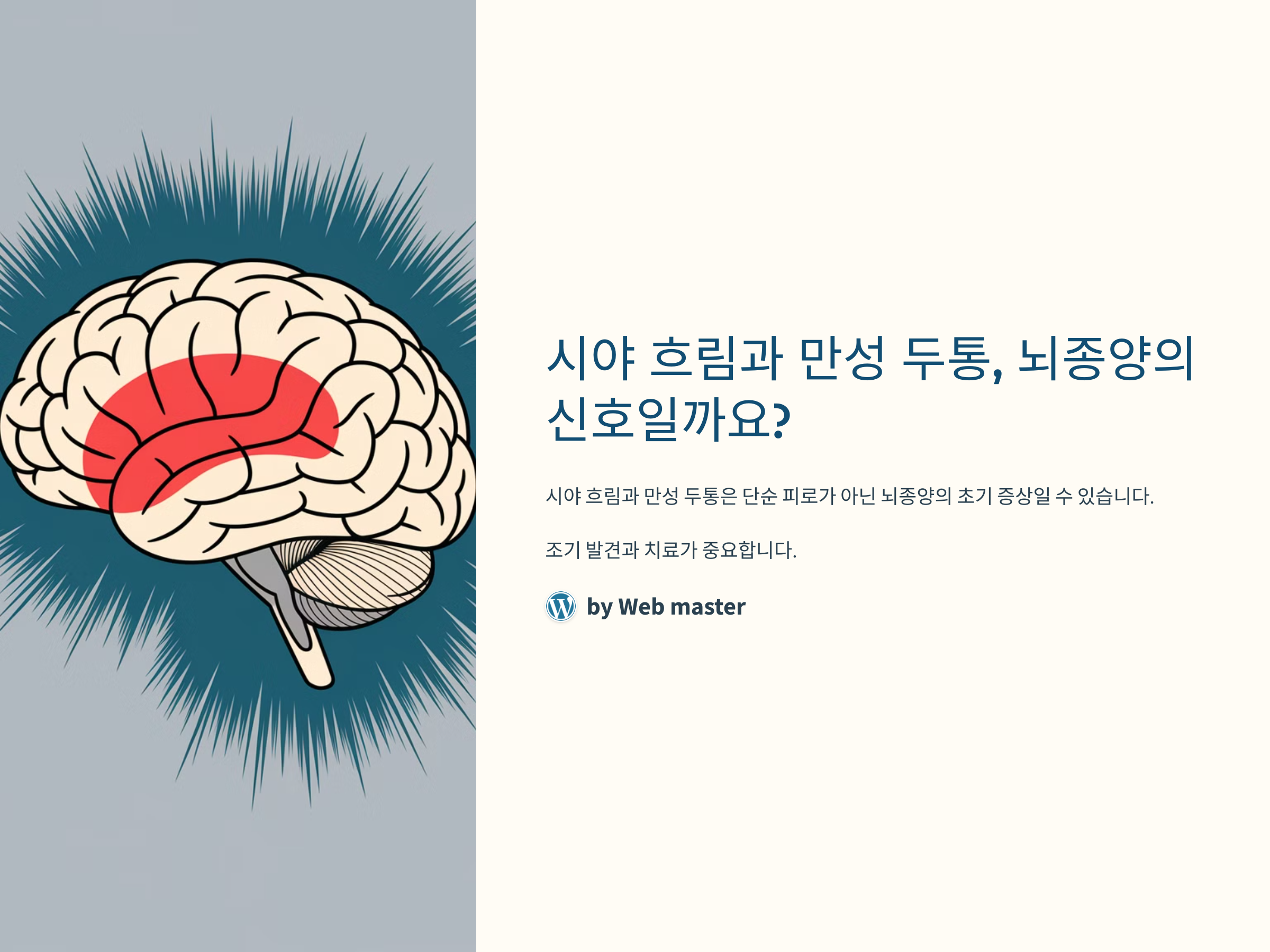 시야 흐림과 만성 두통, 뇌종양의 신호일까요?

시야 흐림과 만성 두통은 단순 피로가 아닌 뇌종양의 초기 증상일 수 있습니다.

조기 발견과 치료가 중요합니다.

by Web master